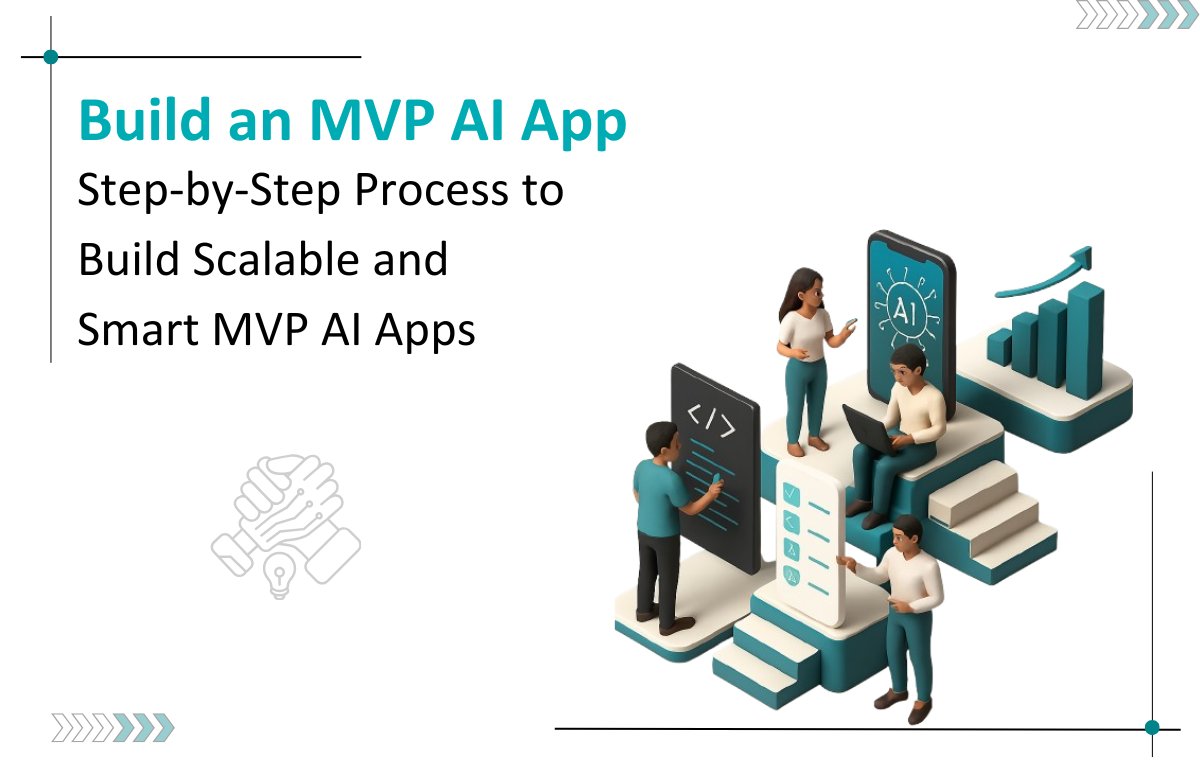 Build an MVP AI App
Step-by-Step Process to Build Scalable and Smart MVP AI Apps

AI

</>